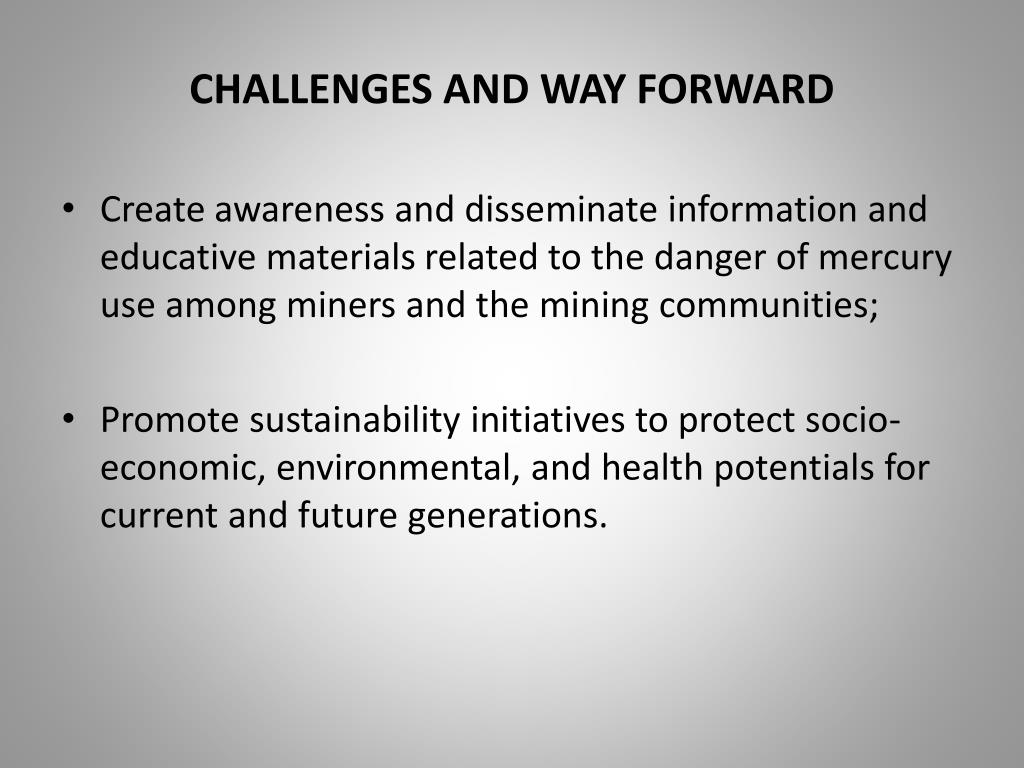 CHALLENGES AND WAY FORWARD

• Create awareness and disseminate information and educative materials related to the danger of mercury use among miners and the mining communities;

• Promote sustainability initiatives to protect socio-economic, environmental, and health potentials for current and future generations.